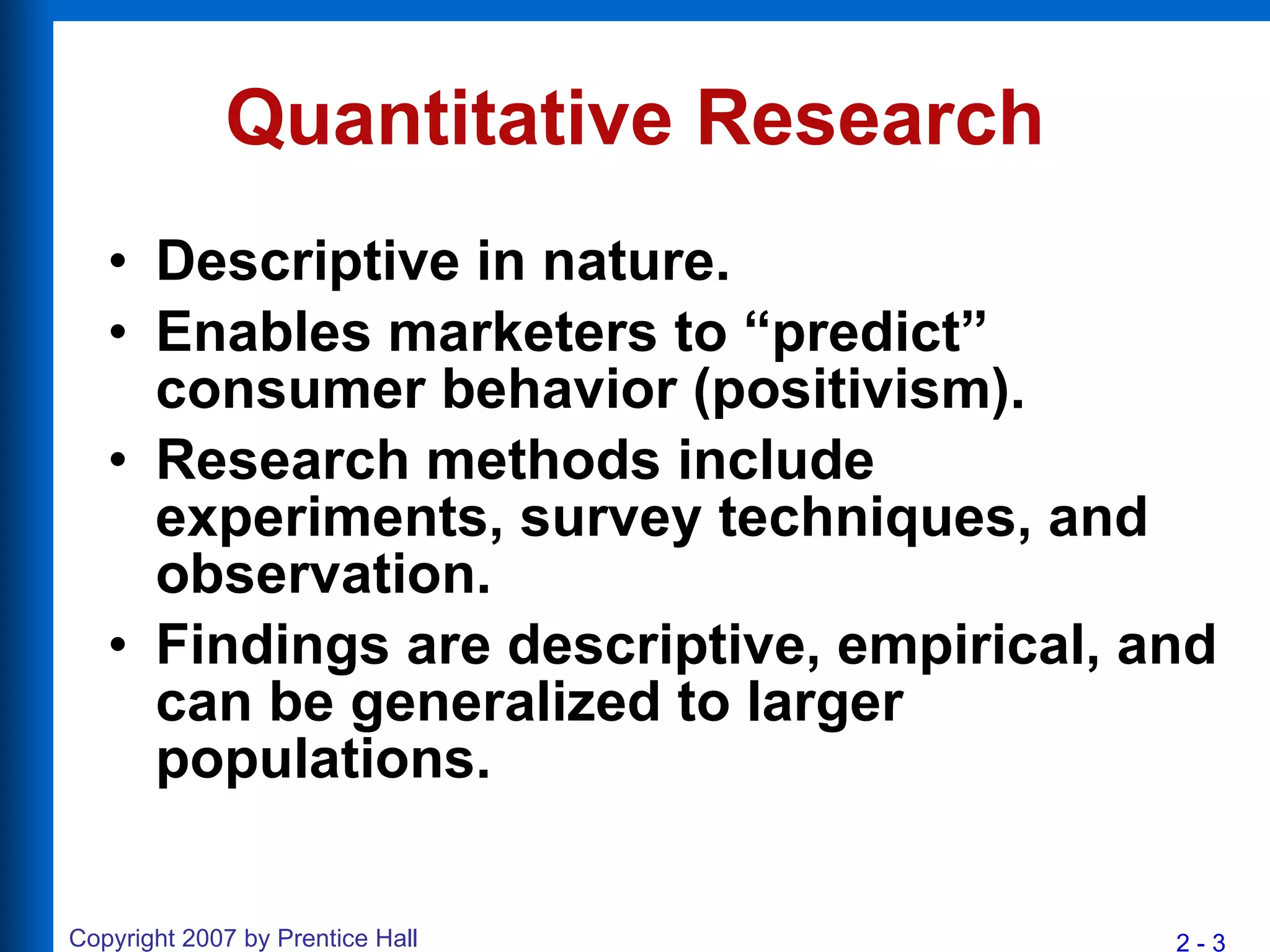 Quantitative Research

• Descriptive in nature.
• Enables marketers to “predict” consumer behavior (positivism).
• Research methods include experiments, survey techniques, and observation.
• Findings are descriptive, empirical, and can be generalized to larger populations.

Copyright 2007 by Prentice Hall

2 - 3